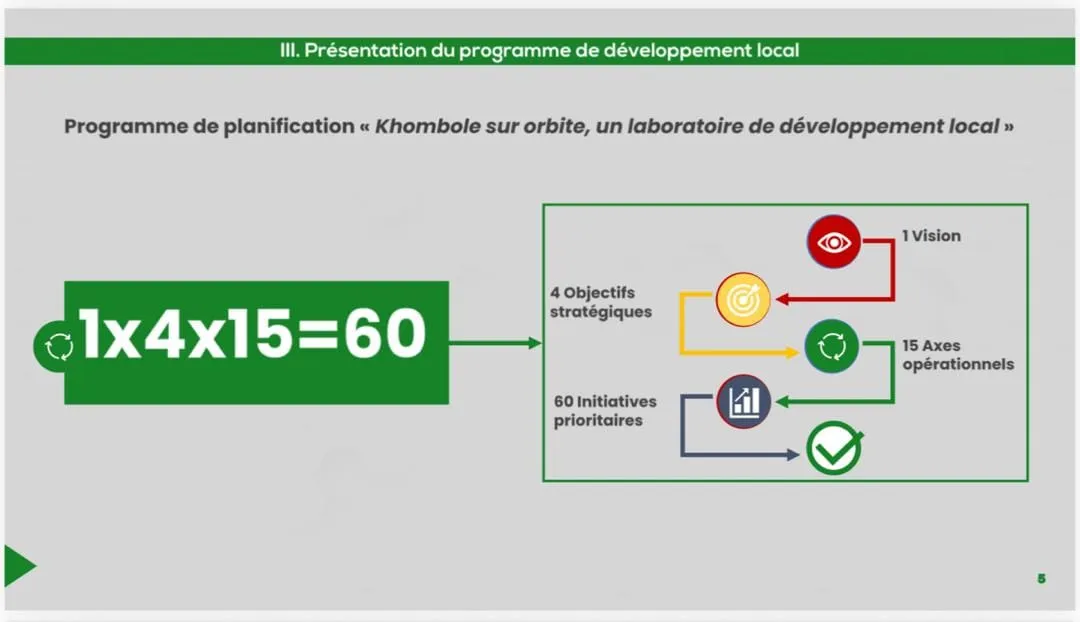 III. Présentation du programme de développement local

Programme de planification « Khombole sur orbite, un laboratoire de développement local »

1x4x15=60

1 Vision

4 Objectifs stratégiques

15 Axes opérationnels

60 Initiatives prioritaires

5